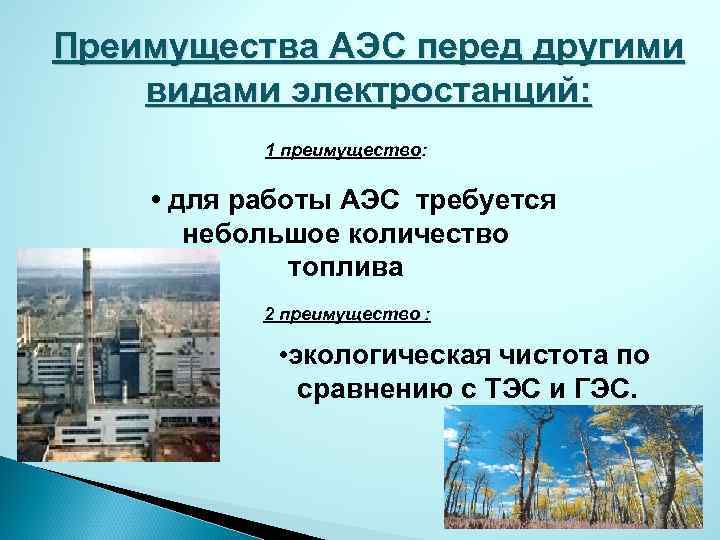 Преимущества АЭС перед другими видами электростанций:

1 преимущество:

• для работы АЭС требуется небольшое количество топлива

2 преимущество :

•экологическая чистота по сравнению с ТЭС и ГЭС.